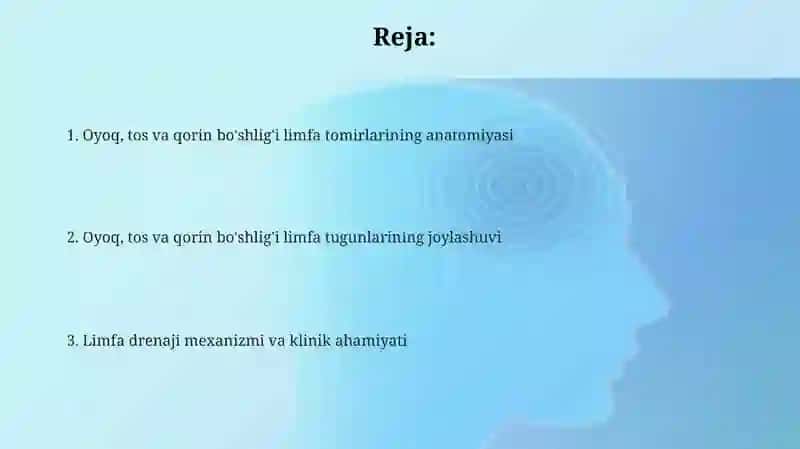 Reja:

1. Oyoq, tos va qorin bo'shlig'i limfa tomirlarining anatomiyasi

2. Oyoq, tos va qorin bo'shlig'i limfa tugunlarining joylashuvi

3. Limfa drenaji mexanizmi va klinik ahamiyati